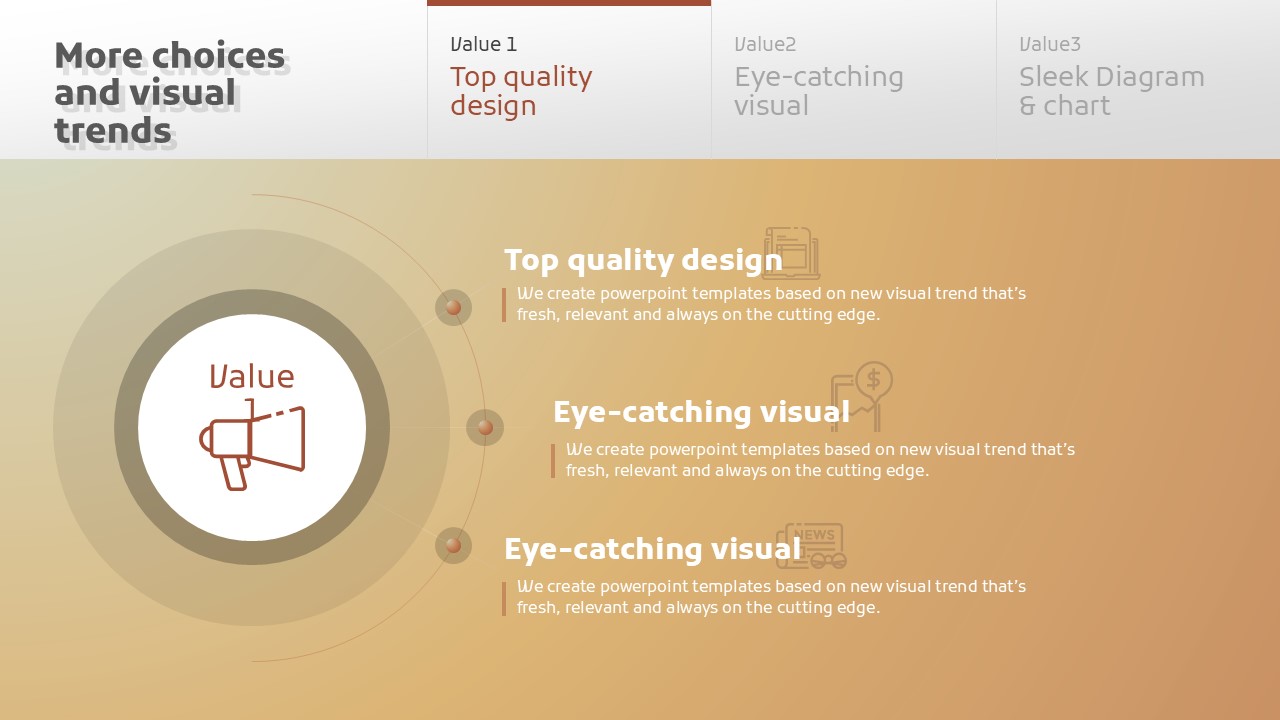 More choices and visual trends

Value 1
Top quality design

Value2
Eye-catching visual

Value3
Sleek Diagram & chart

Value

Top quality design
We create powerpoint templates based on new visual trend that's fresh, relevant and always on the cutting edge.

Eye-catching visual
We create powerpoint templates based on new visual trend that's fresh, relevant and always on the cutting edge.

NEWS

Eye-catching visual
We create powerpoint templates based on new visual trend that's fresh, relevant and always on the cutting edge.